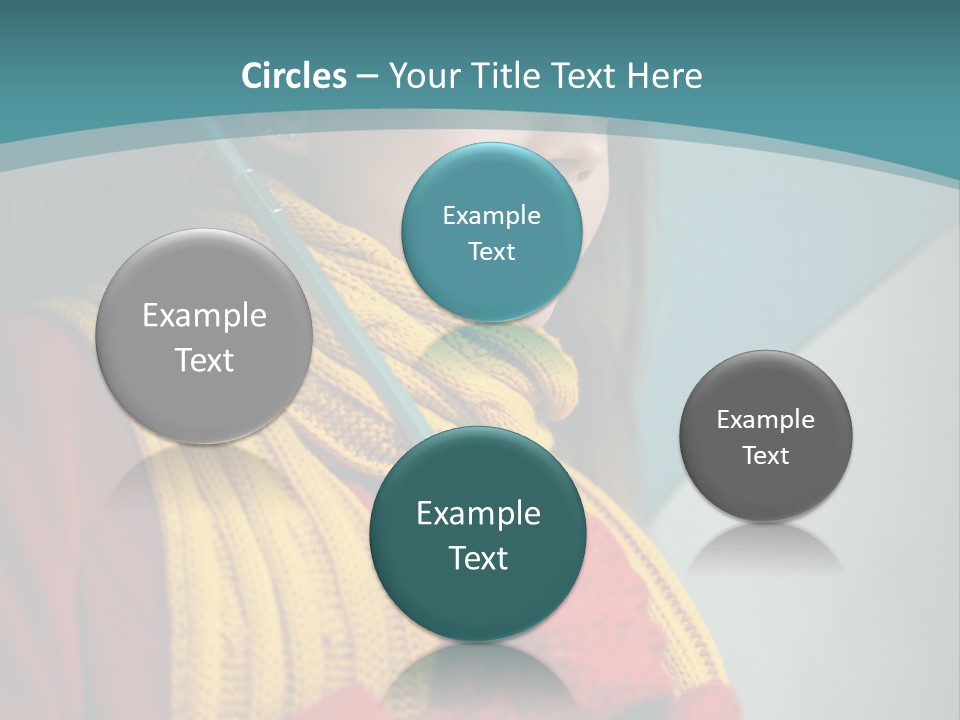 Circles – Your Title Text Here

Example Text

Example Text

Example Text

Example Text